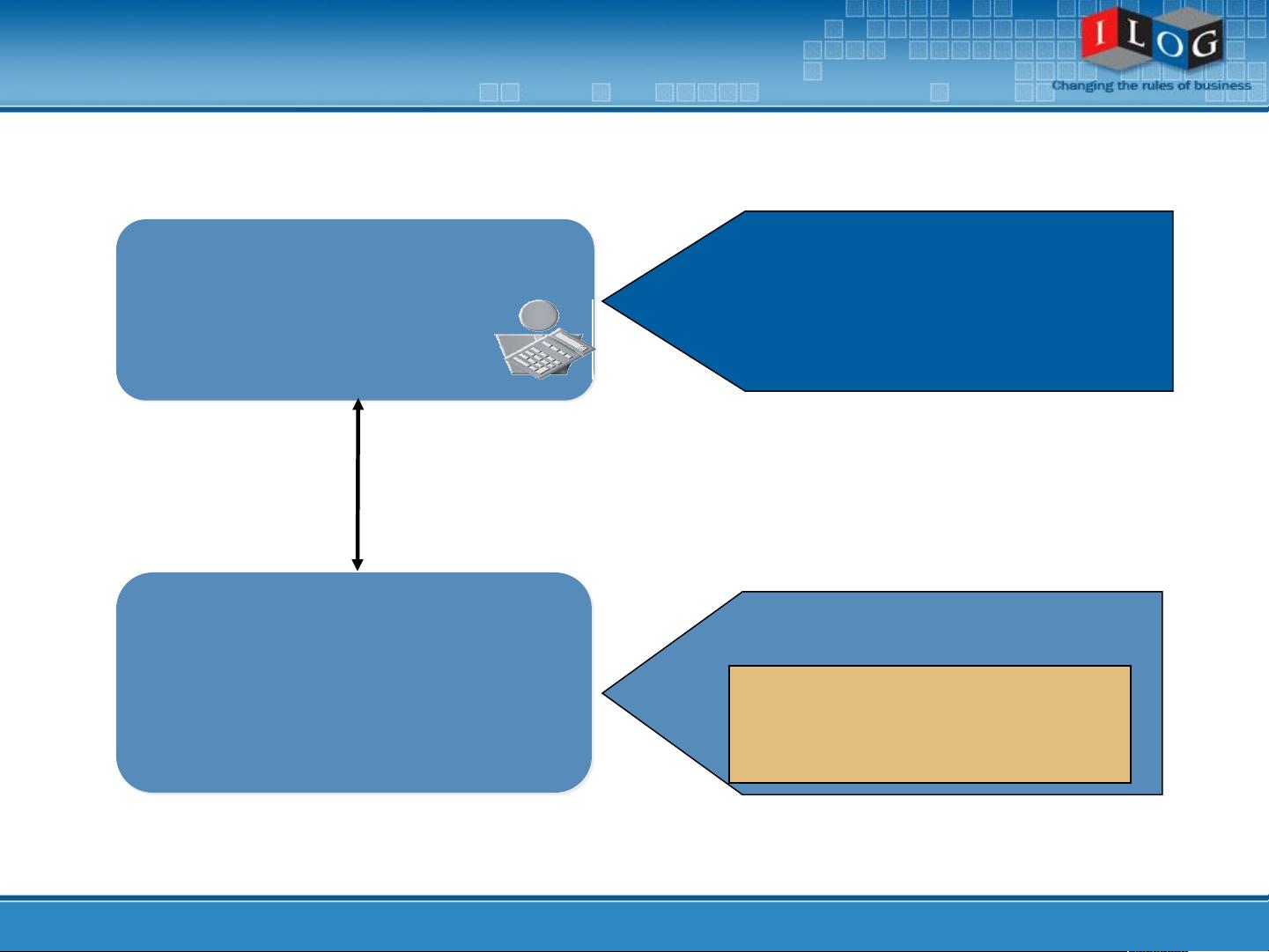 ILOG
Changing the rules of business